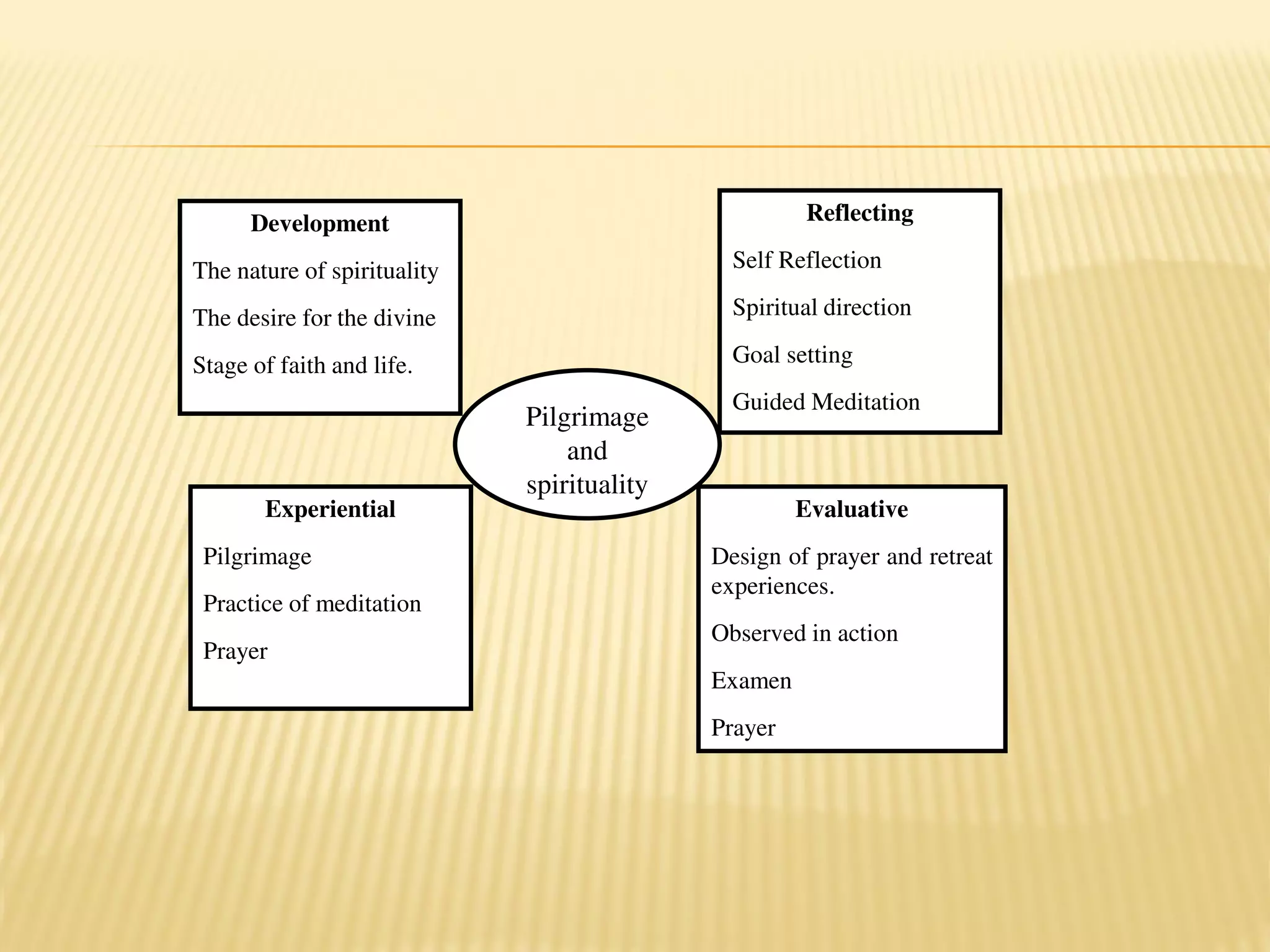 Development

The nature of spirituality

The desire for the divine

Stage of faith and life.

Reflecting

Self Reflection

Spiritual direction

Goal setting

Guided Meditation

Pilgrimage and spirituality

Experiential

Pilgrimage

Practice of meditation

Prayer

Evaluative

Design of prayer and retreat experiences.

Observed in action

Examen

Prayer